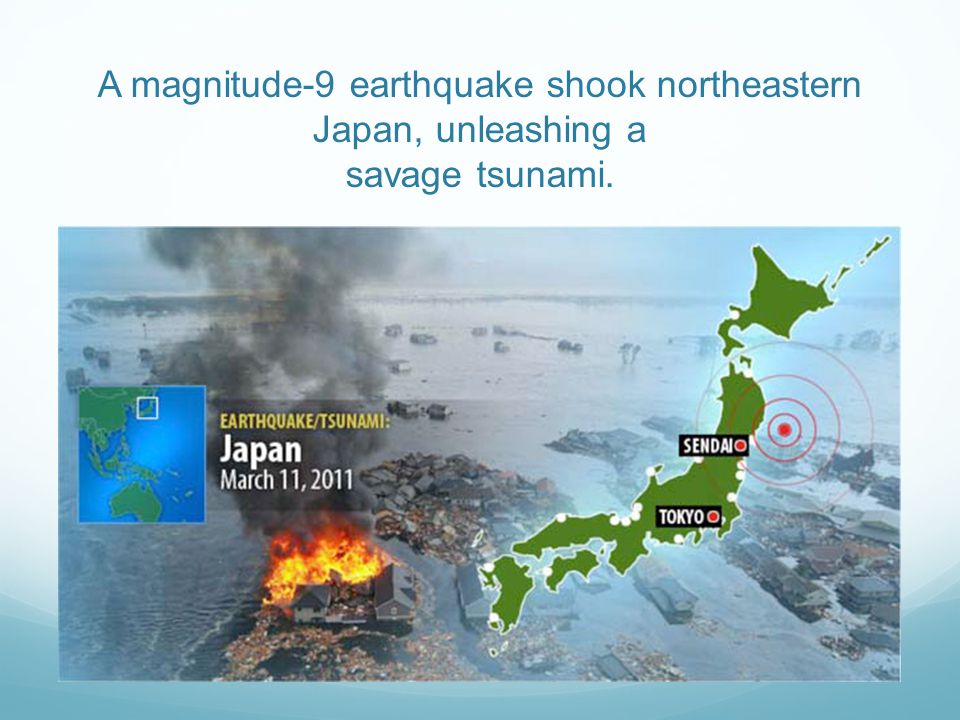 A magnitude-9 earthquake shook northeastern Japan, unleashing a savage tsunami.

EARTHQUAKE/TSUNAMI:
Japan
March 11, 2011

SENDAI
TOKYO